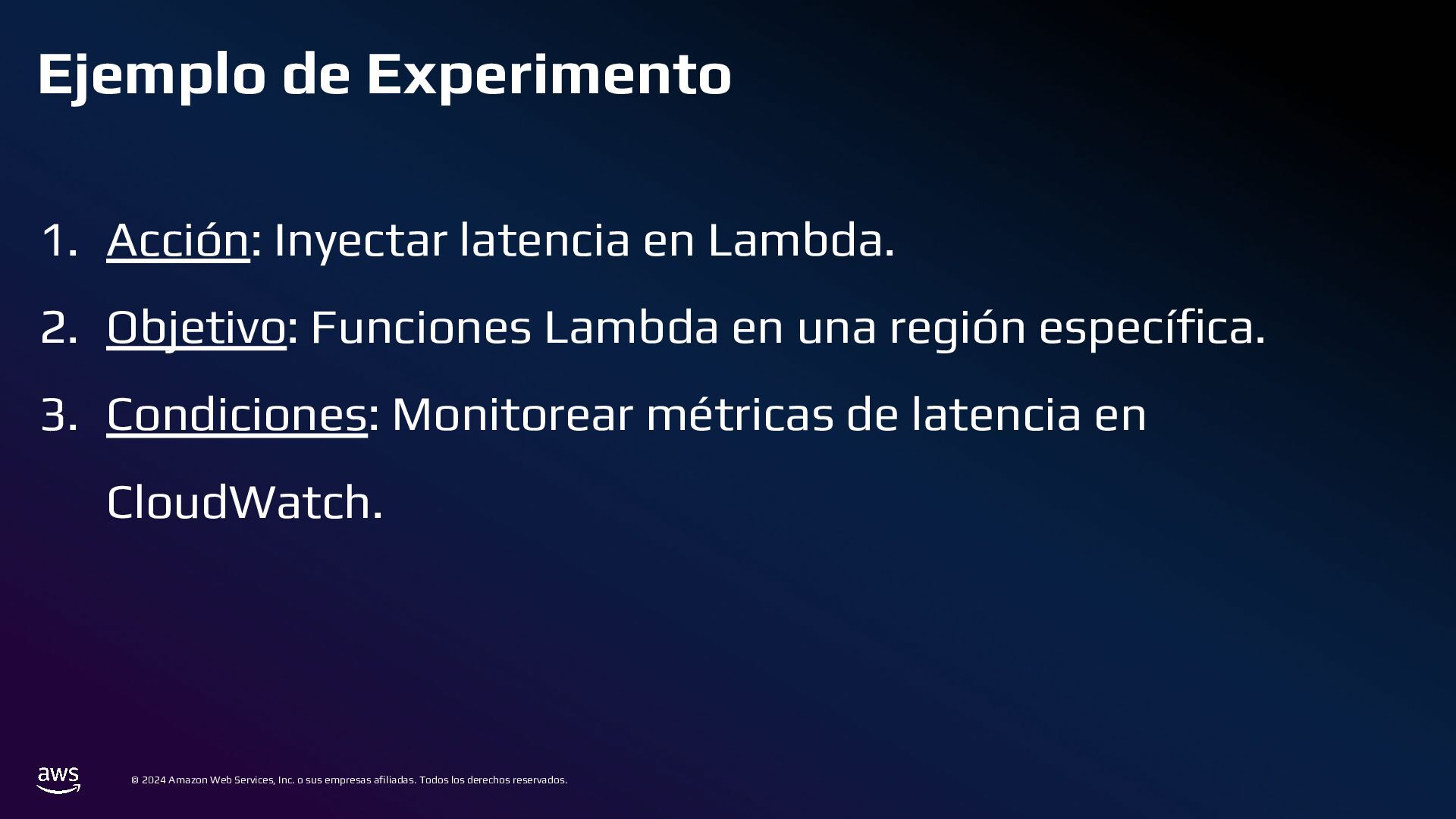 Ejemplo de Experimento

1. Acción: Inyectar latencia en Lambda.
2. Objetivo: Funciones Lambda en una región específica.
3. Condiciones: Monitorear métricas de latencia en CloudWatch.

aws

© 2024 Amazon Web Services, Inc. o sus empresas afiliadas. Todos los derechos reservados.